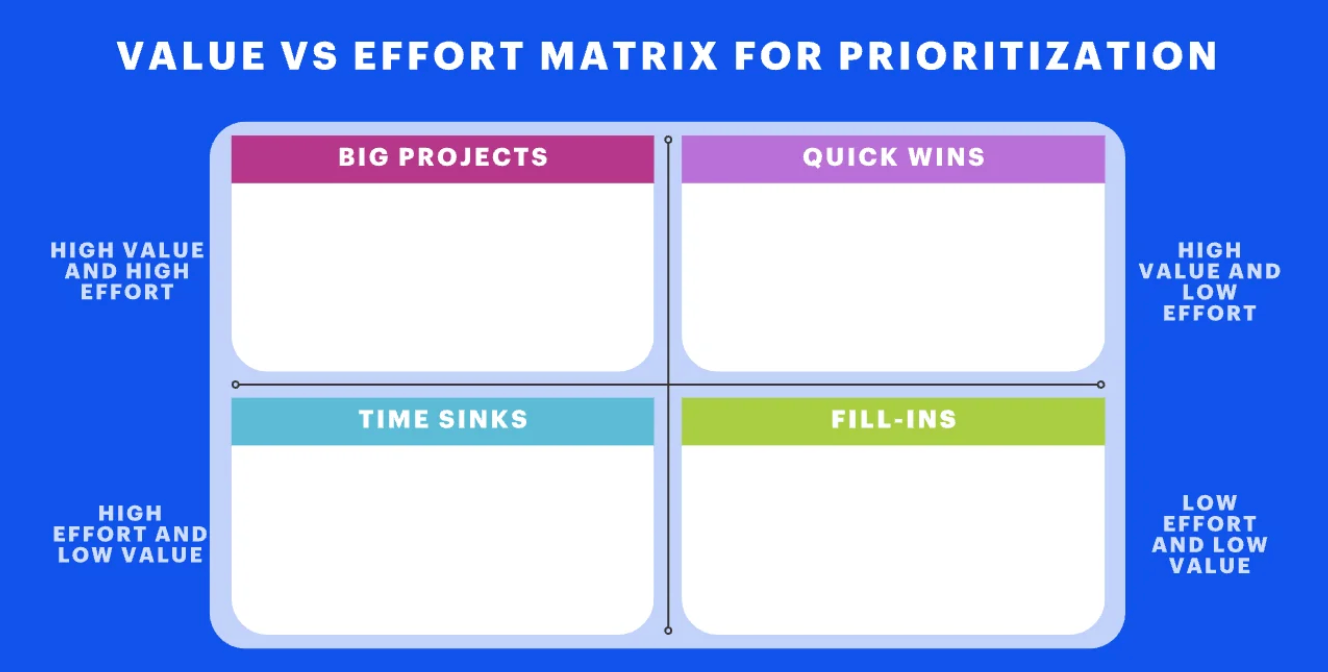 VALUE VS EFFORT MATRIX FOR PRIORITIZATION

HIGH VALUE AND HIGH EFFORT

BIG PROJECTS

QUICK WINS

HIGH VALUE AND LOW EFFORT

HIGH EFFORT AND LOW VALUE

TIME SINKS

FILL-INS

LOW EFFORT AND LOW VALUE